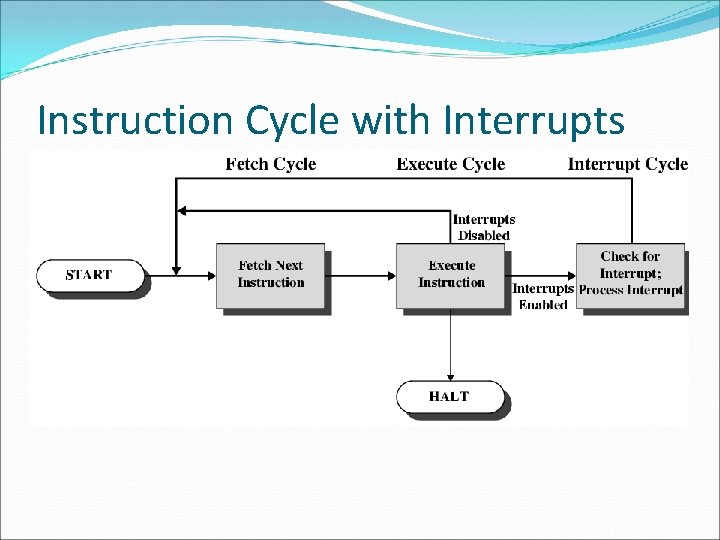 Instruction Cycle with Interrupts

Fetch Cycle

Execute Cycle

Interrupt Cycle

Interrupts Disabled

START

Fetch Next Instruction

Execute Instruction

Interrupts Enabled

Check for Interrupt; Process Interrupt

HALT